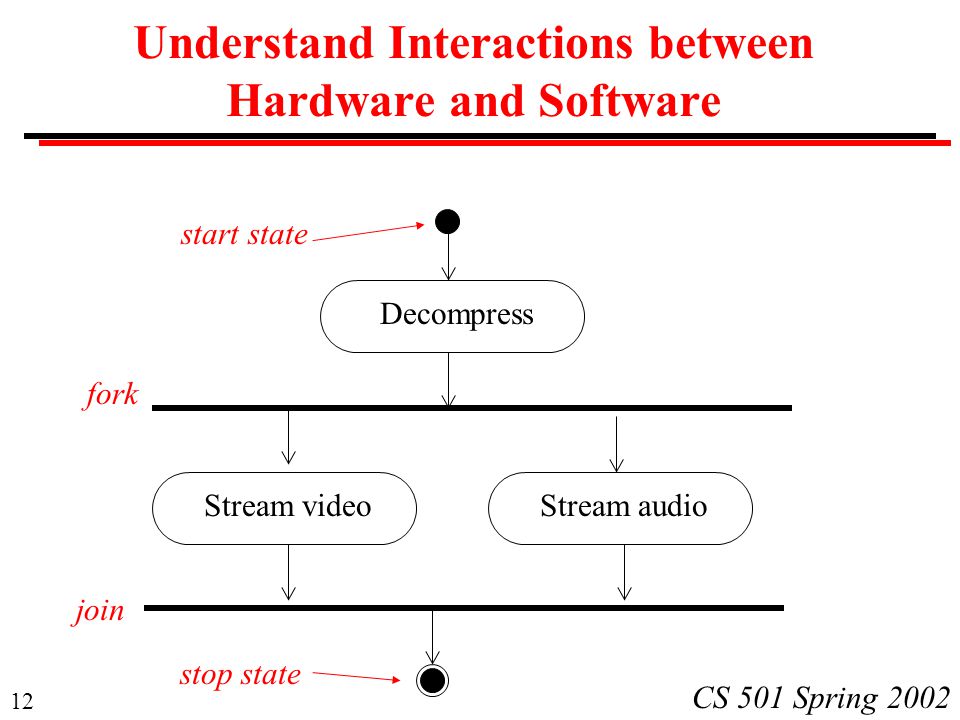 Understand Interactions between Hardware and Software

start state

Decompress

fork

Stream video

Stream audio

join

stop state

12

CS 501 Spring 2002